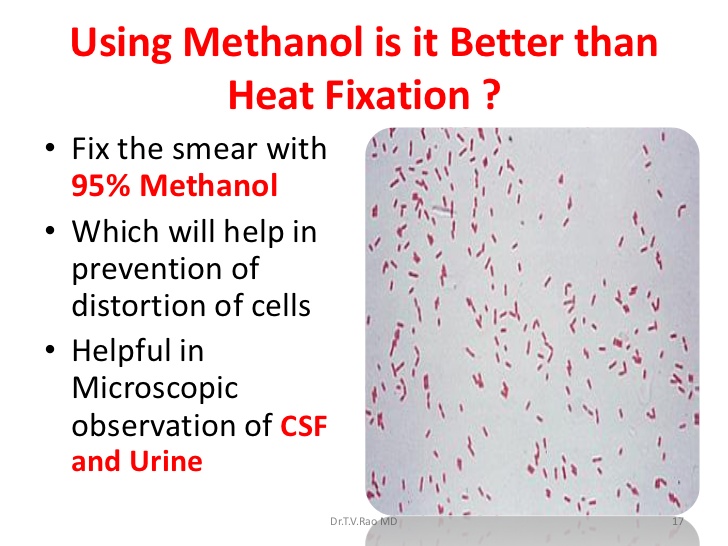 Using Methanol is it Better than Heat Fixation ?

• Fix the smear with 95% Methanol

• Which will help in prevention of distortion of cells

• Helpful in Microscopic observation of CSF and Urine

Dr.T.V.Rao MD

17